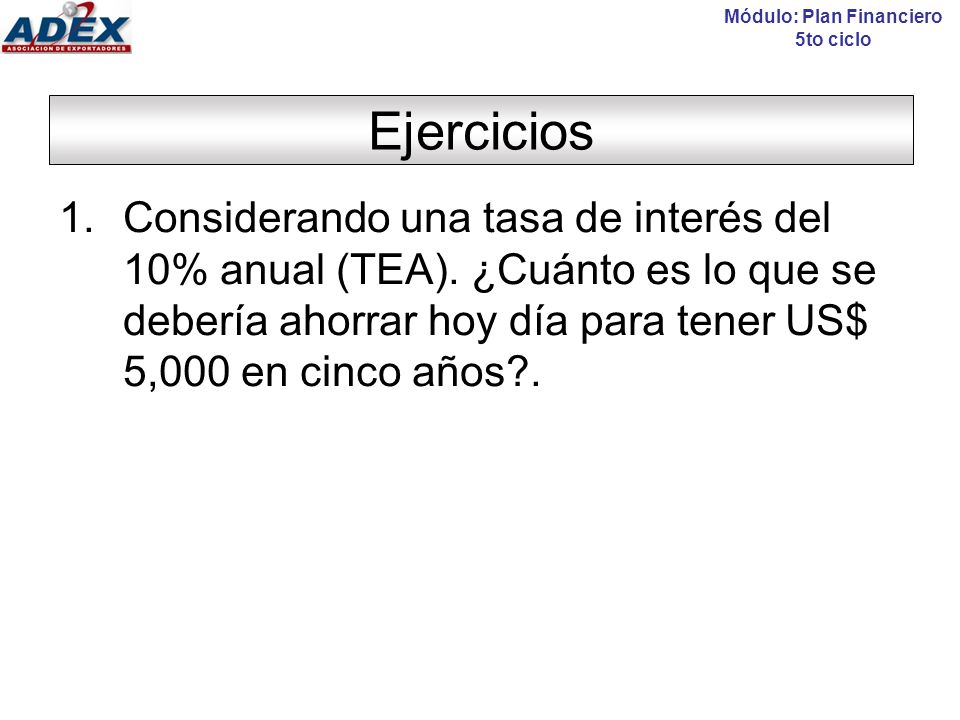 ADEX
ASOCIACION DE EXPORTADORES

Módulo: Plan Financiero
5to ciclo

Ejercicios

1. Considerando una tasa de interés del 10% anual (TEA). ¿Cuánto es lo que se debería ahorrar hoy día para tener US$ 5,000 en cinco años?.